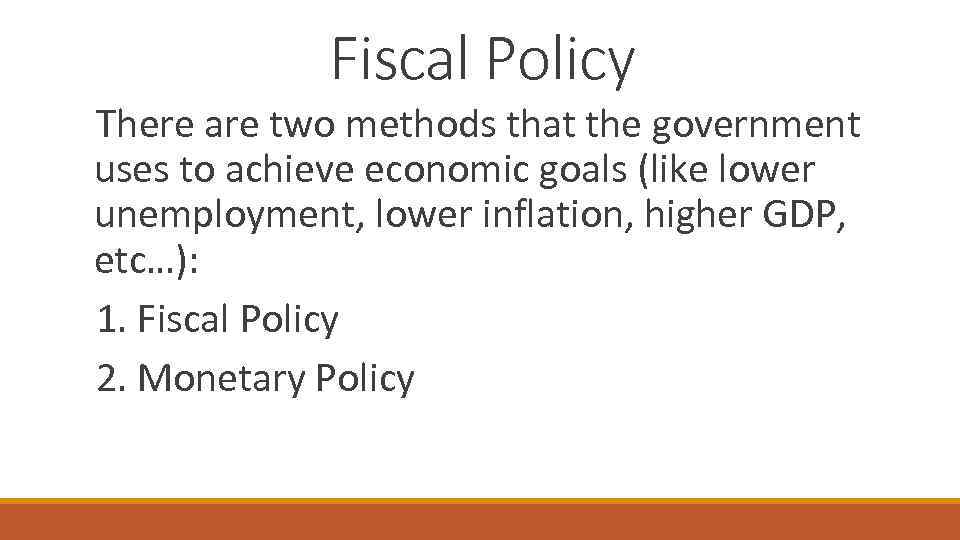 Fiscal Policy

There are two methods that the government uses to achieve economic goals (like lower unemployment, lower inflation, higher GDP, etc…):

1. Fiscal Policy

2. Monetary Policy